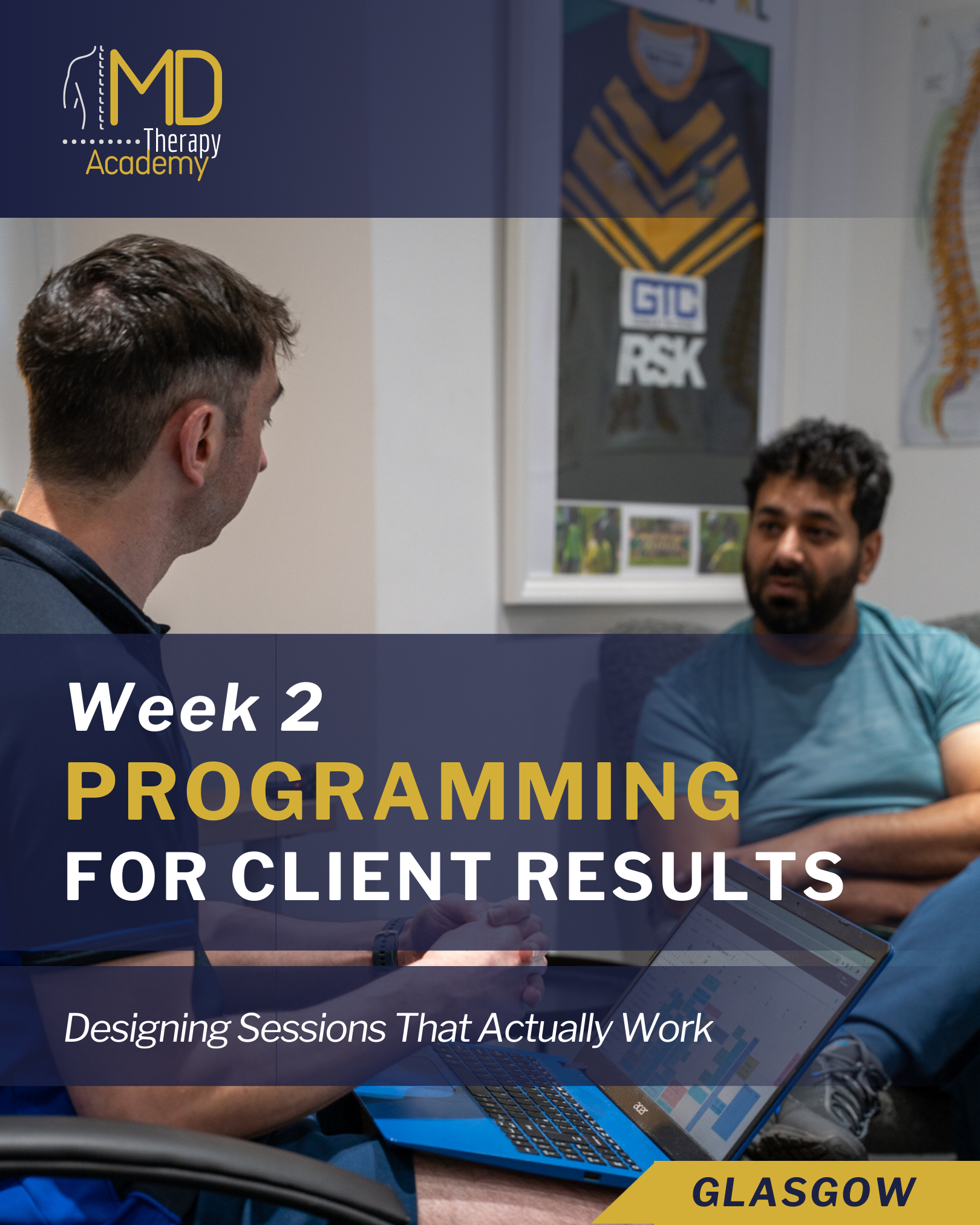 MD Therapy Academy

GTC
RSK

Week 2
PROGRAMMING
FOR CLIENT RESULTS

Designing Sessions That Actually Work

acer

GLASGOW